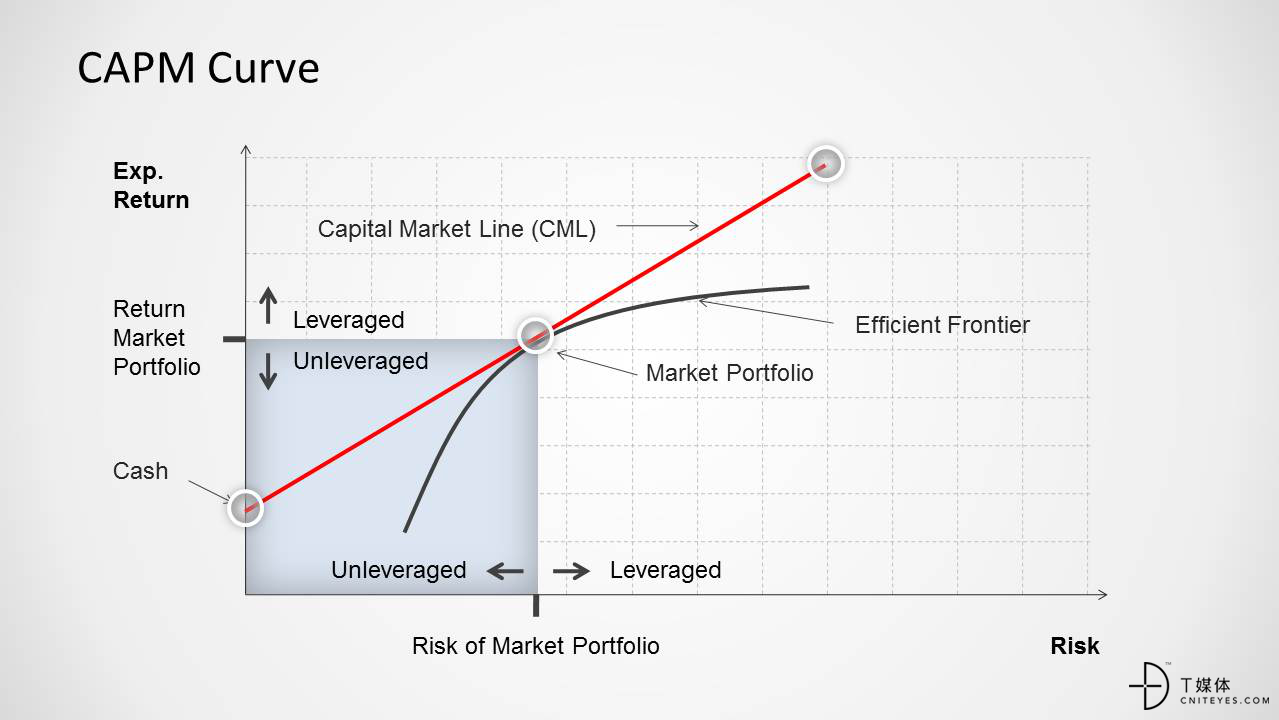 CAPM Curve

Exp. Return

Capital Market Line (CML)

Return Market Portfolio

Leveraged

Unleveraged

Efficient Frontier

Market Portfolio

Cash

Unleveraged

Leveraged

Risk of Market Portfolio

Risk

T媒体 CNITEYES.COM